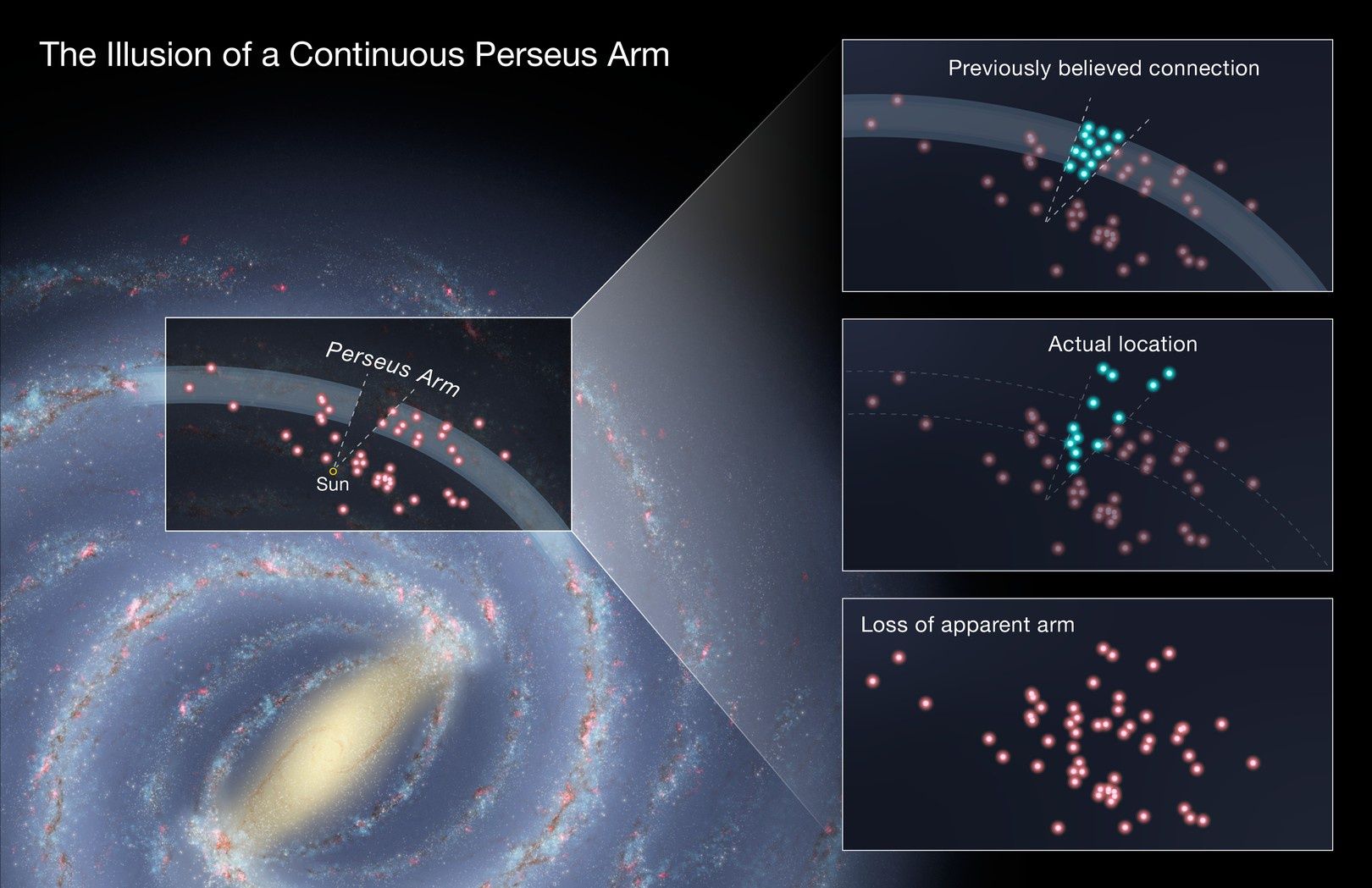 The Illusion of a Continuous Perseus Arm

Perseus Arm

Sun

Previously believed connection

Actual location

Loss of apparent arm